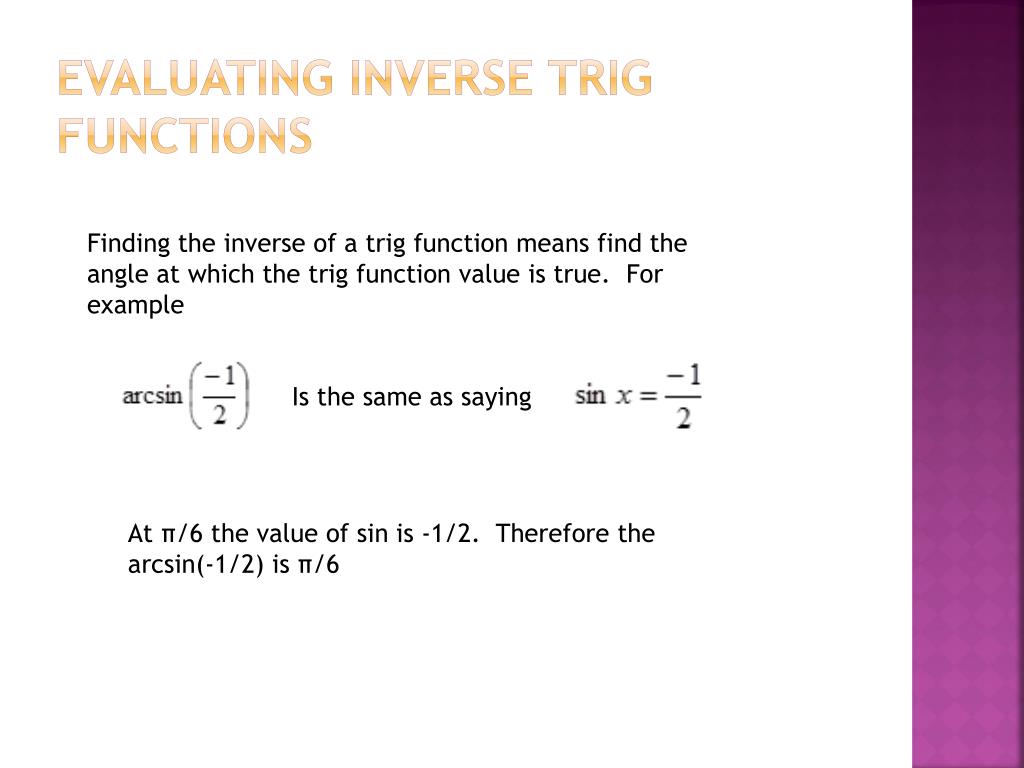 EVALUATING INVERSE TRIG FUNCTIONS

Finding the inverse of a trig function means find the angle at which the trig function value is true. For example

$\arcsin\left(\frac{-1}{2}\right)$ Is the same as saying $\sin x = \frac{-1}{2}$

At π/6 the value of sin is -1/2. Therefore the arcsin(-1/2) is π/6